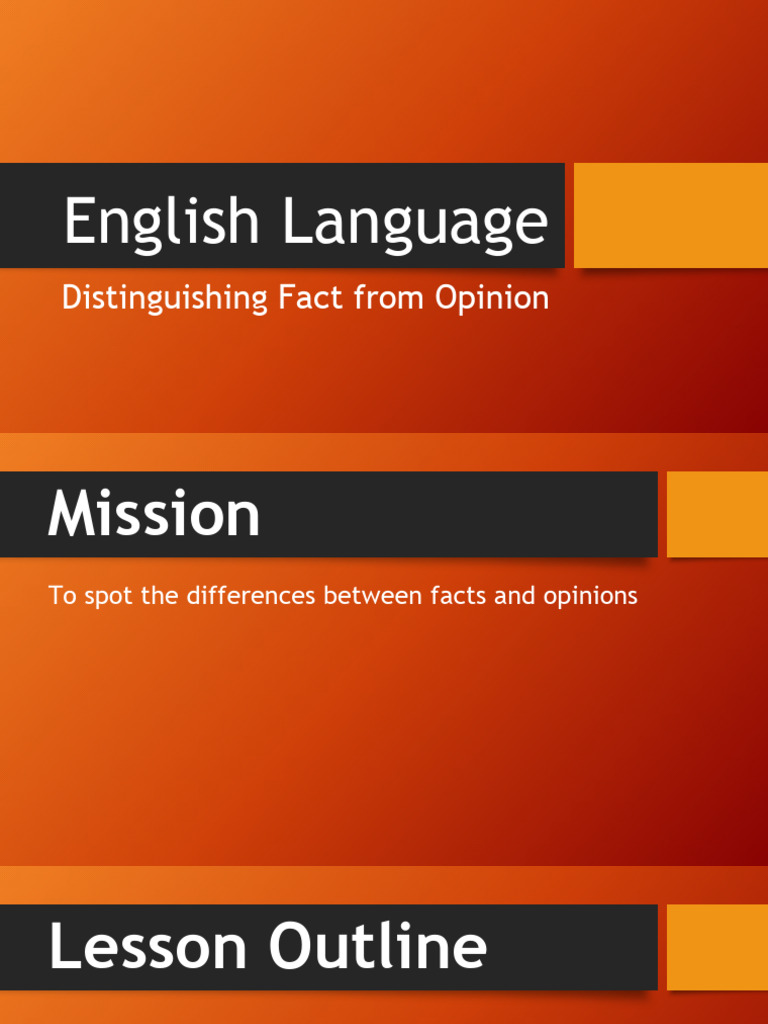 English Language

Distinguishing Fact from Opinion

Mission

To spot the differences between facts and opinions

Lesson Outline